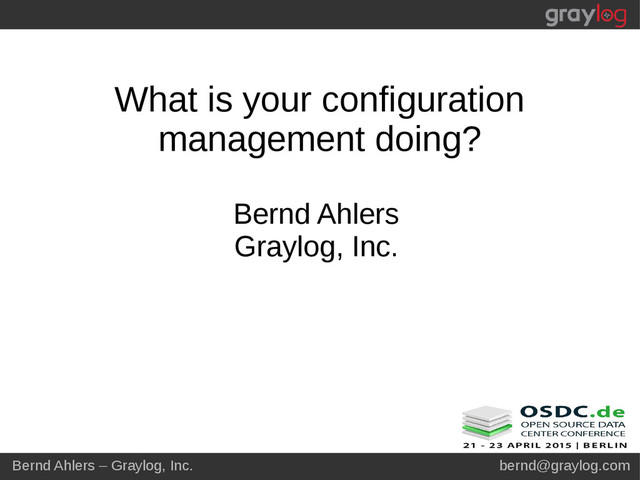 graylog

What is your configuration management doing?

Bernd Ahlers
Graylog, Inc.

OSDC.de
OPEN SOURCE DATA CENTER CONFERENCE
21 - 23 APRIL 2015 | BERLIN

Bernd Ahlers – Graylog, Inc.

bernd@graylog.com